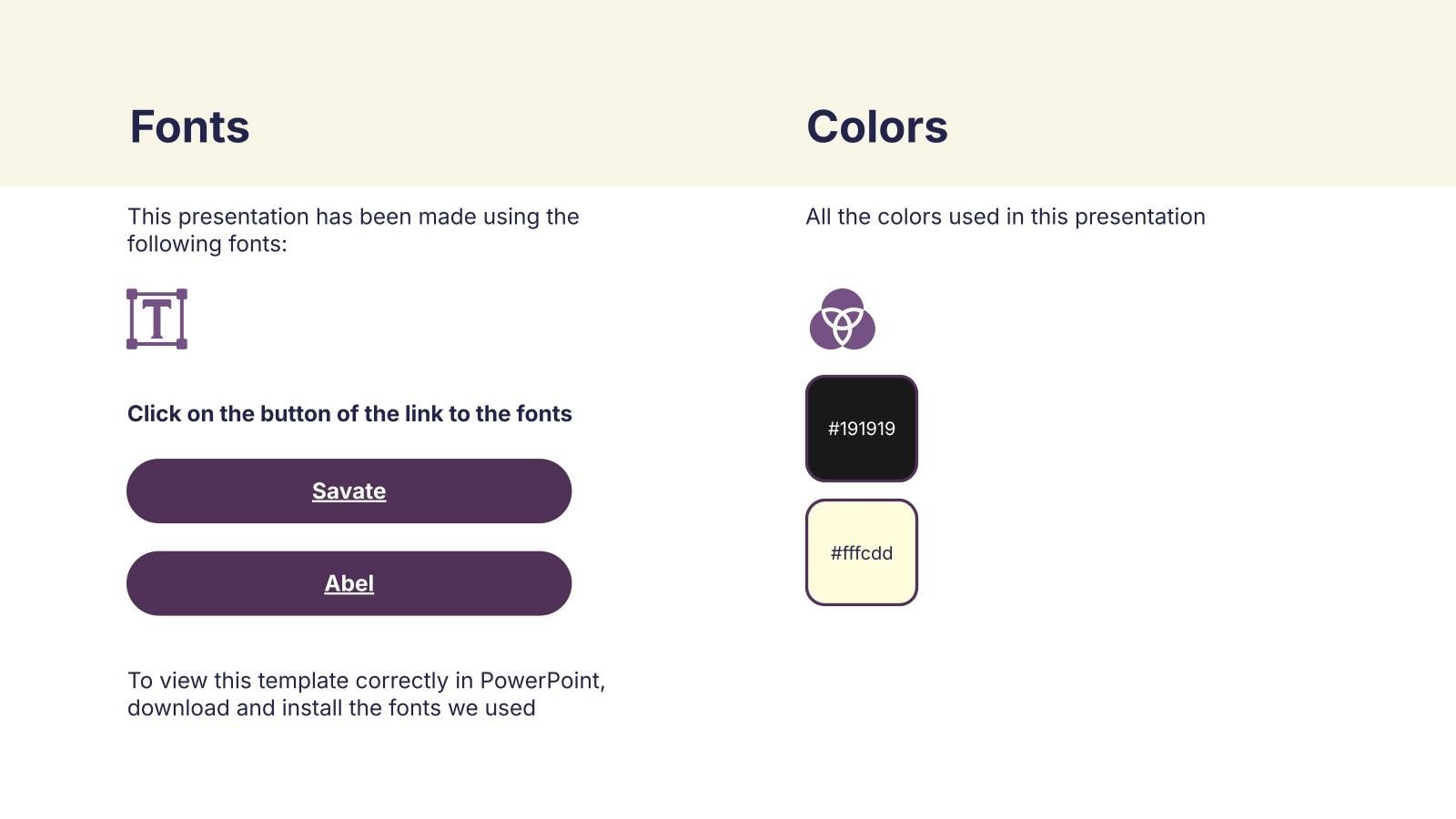 Fonts

This presentation has been made using the following fonts:

T

Click on the button of the link to the fonts

Savate

Abel

To view this template correctly in PowerPoint, download and install the fonts we used

Colors

All the colors used in this presentation

#191919

#fffcdd